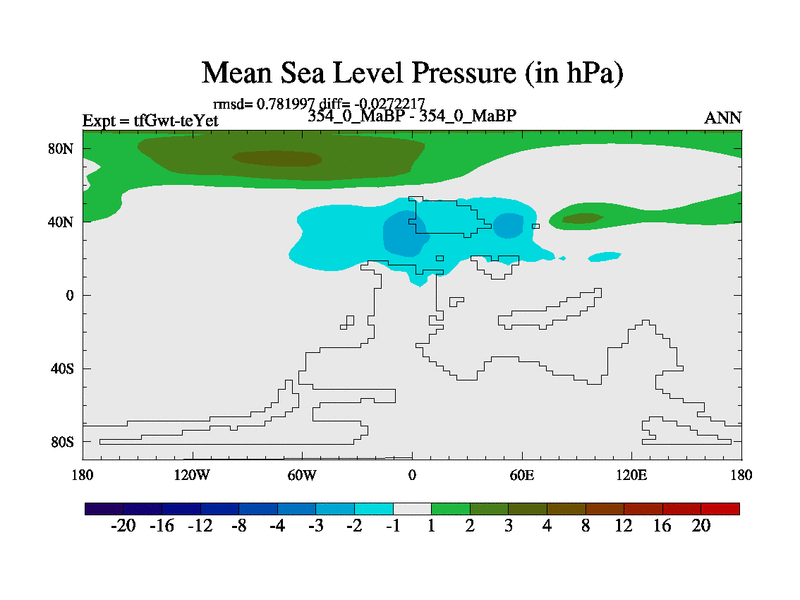 Mean Sea Level Pressure (in hPa)

rmsd= 0.781997 diff= -0.0272217

Expt = tfGwt-teYet

354_0_MaBP - 354_0_MaBP

ANN

80N
40N
0
40S
80S

180
120W
60W
0
60E
120E
180

-20 -16 -12 -8 -4 -3 -2 -1 1 2 3 4 8 12 16 20